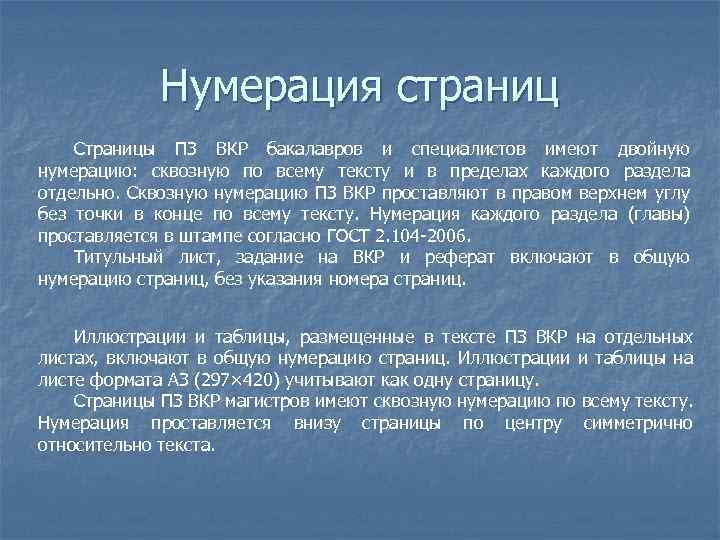 Нумерация страниц

Страницы ПЗ ВКР бакалавров и специалистов имеют двойную нумерацию: сквозную по всему тексту и в пределах каждого раздела отдельно. Сквозную нумерацию ПЗ ВКР проставляют в правом верхнем углу без точки в конце по всему тексту. Нумерация каждого раздела (главы) проставляется в штампе согласно ГОСТ 2.104-2006.

Титульный лист, задание на ВКР и реферат включают в общую нумерацию страниц, без указания номера страниц.

Иллюстрации и таблицы, размещенные в тексте ПЗ ВКР на отдельных листах, включают в общую нумерацию страниц. Иллюстрации и таблицы на листе формата А3 (297×420) учитывают как одну страницу.

Страницы ПЗ ВКР магистров имеют сквозную нумерацию по всему тексту. Нумерация проставляется внизу страницы по центру симметрично относительно текста.